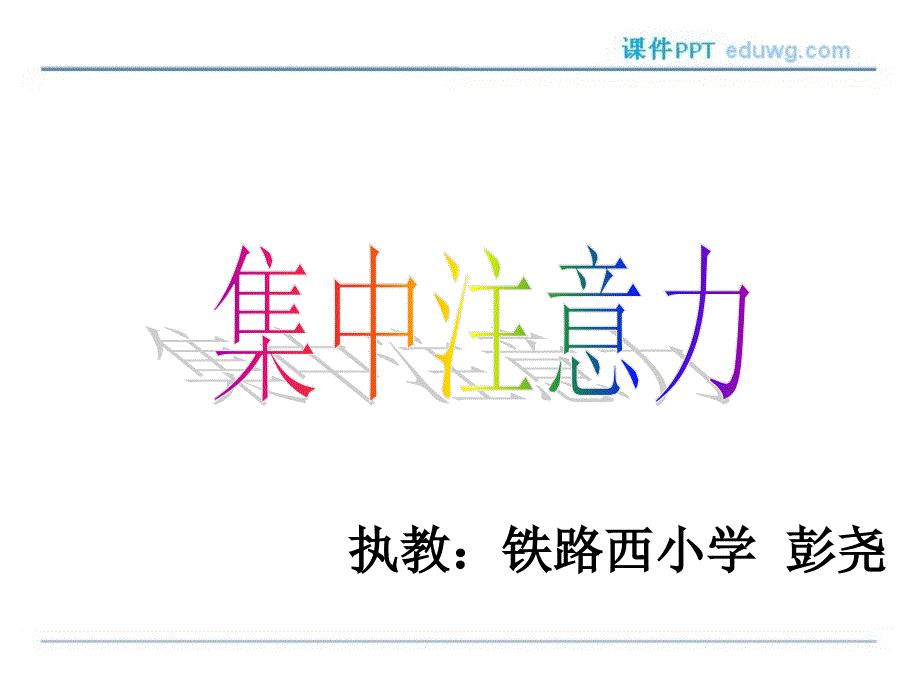 课件PPT eduwg.com

集中注意力

执教：铁路西小学 彭尧